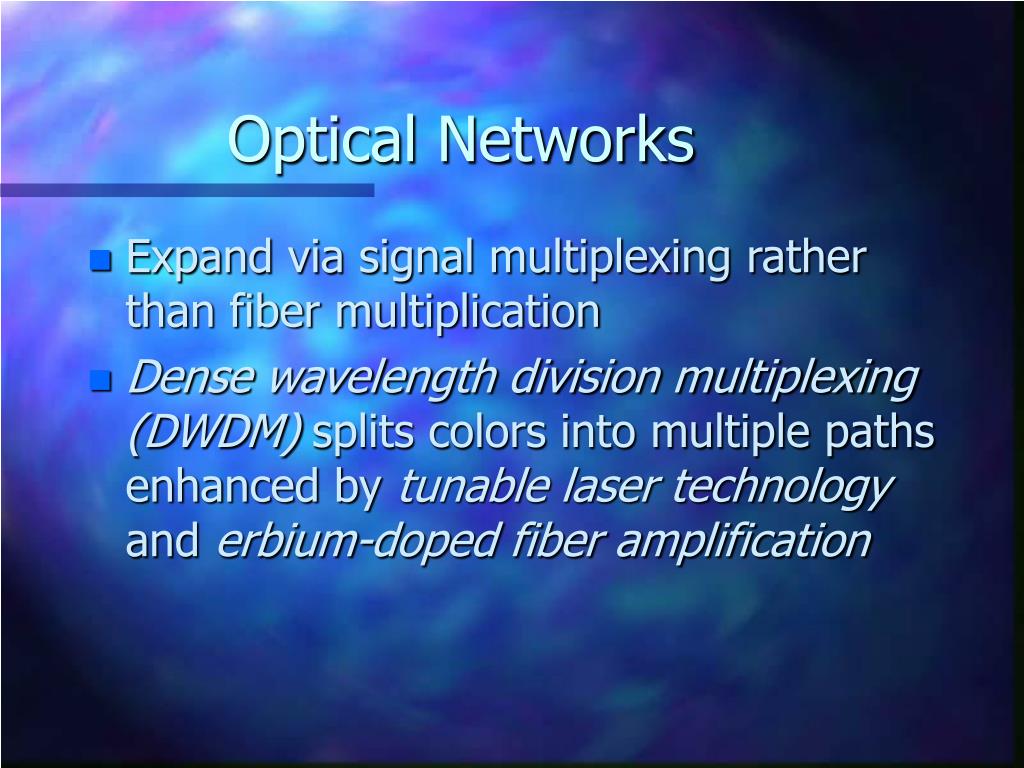 Optical Networks

- Expand via signal multiplexing rather than fiber multiplication
- Dense wavelength division multiplexing (DWDM) splits colors into multiple paths enhanced by tunable laser technology and erbium-doped fiber amplification